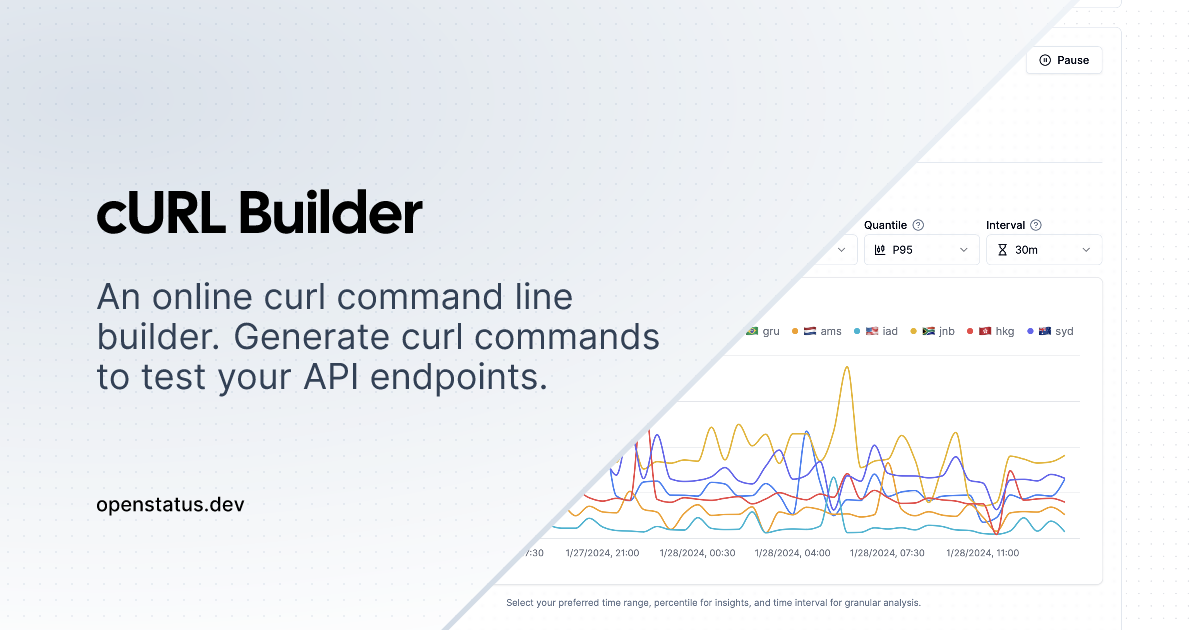 cURL Builder

An online curl command line builder. Generate curl commands to test your API endpoints.

openstatus.dev

Pause

Quantile

P95

Interval

30m

gru ams iad jnb hkg syd

7:30 1/27/2024, 21:00 1/28/2024, 00:30 1/28/2024, 04:00 1/28/2024, 07:30 1/28/2024, 11:00

Select your preferred time range, percentile for insights, and time interval for granular analysis.